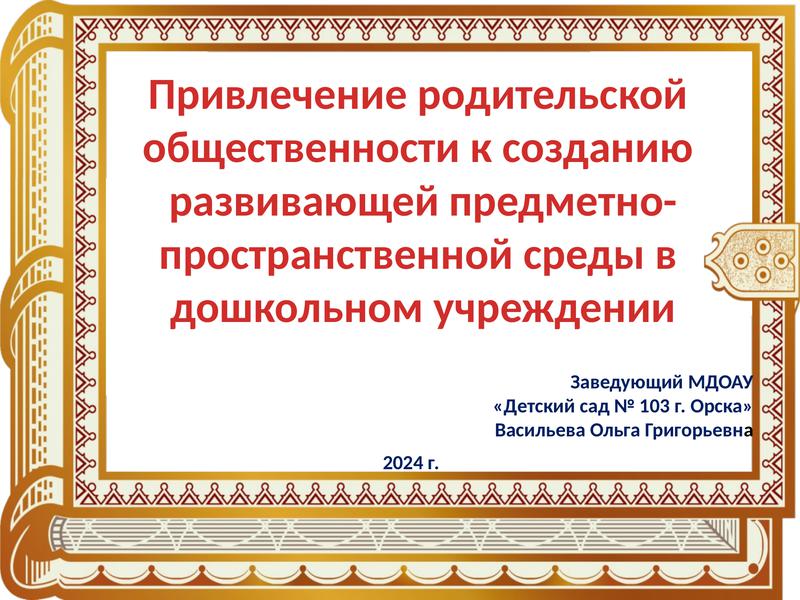 Привлечение родительской общественности к созданию развивающей предметно-пространственной среды в дошкольном учреждении

Заведующий МДОАУ
«Детский сад № 103 г. Орска»
Васильева Ольга Григорьевна

2024 г.